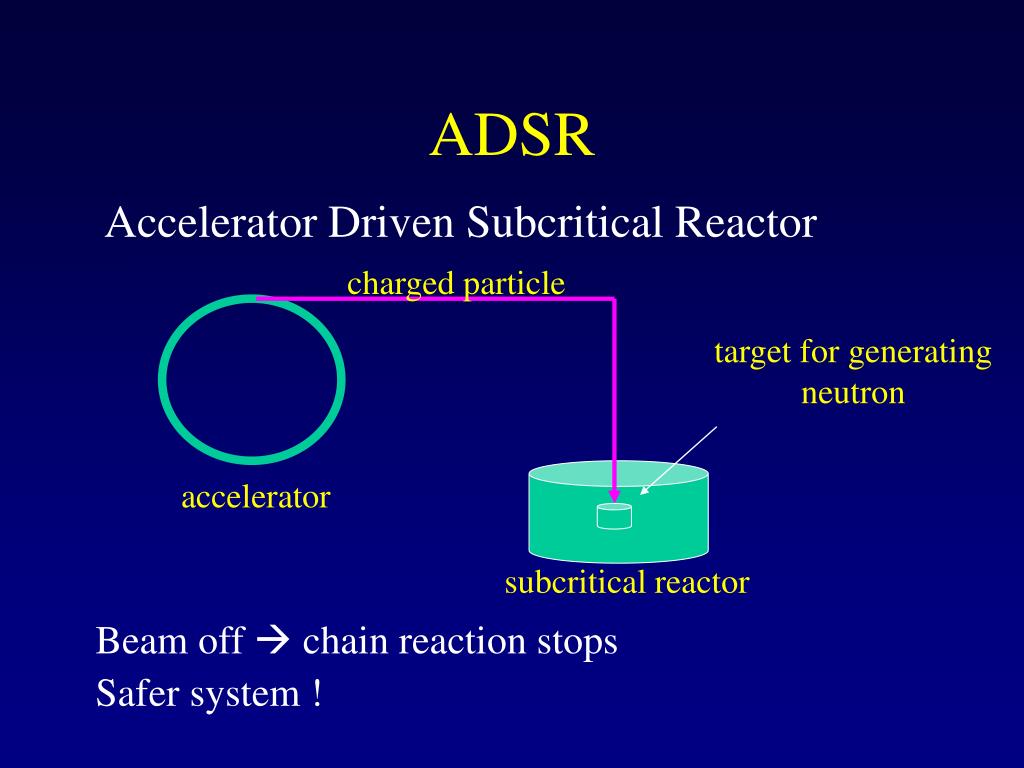 ADSR

Accelerator Driven Subcritical Reactor

charged particle

target for generating neutron

accelerator

subcritical reactor

Beam off → chain reaction stops
Safer system !